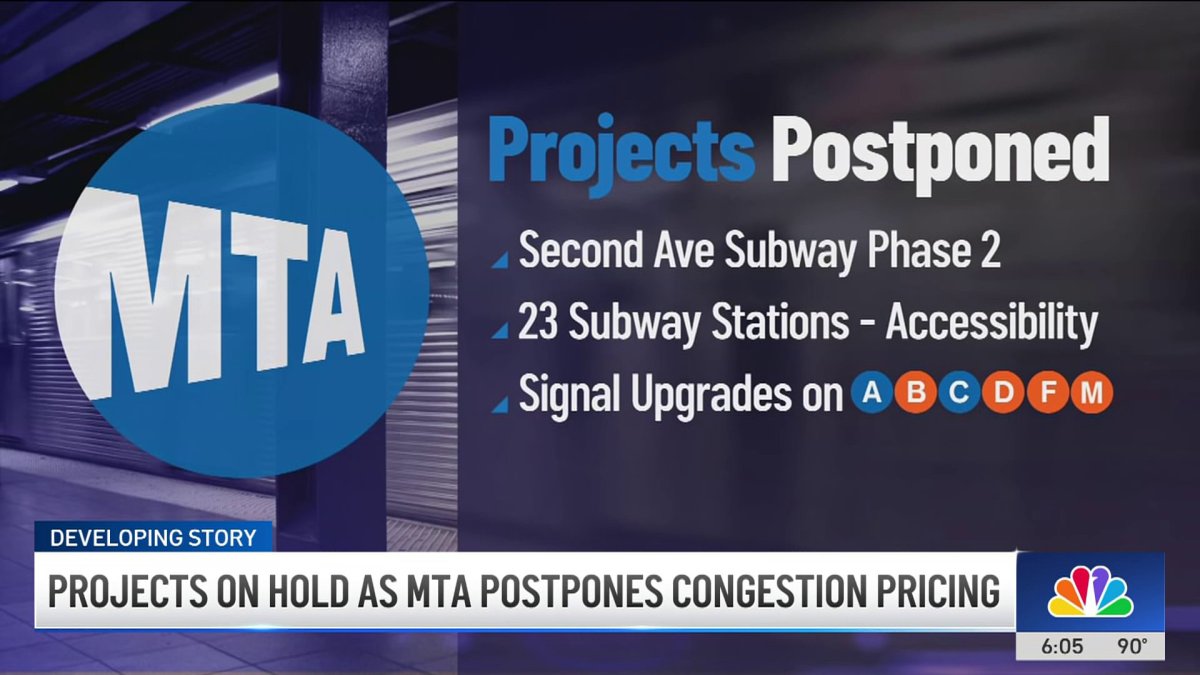 MTA

Projects Postponed

Second Ave Subway Phase 2

23 Subway Stations - Accessibility

Signal Upgrades on A B C D F M

DEVELOPING STORY

PROJECTS ON HOLD AS MTA POSTPONES CONGESTION PRICING

6:05 90°